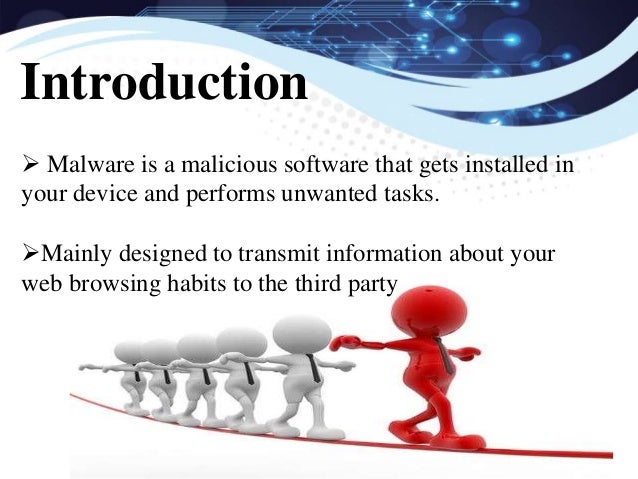 Introduction

➢ Malware is a malicious software that gets installed in your device and performs unwanted tasks.

➢Mainly designed to transmit information about your web browsing habits to the third party